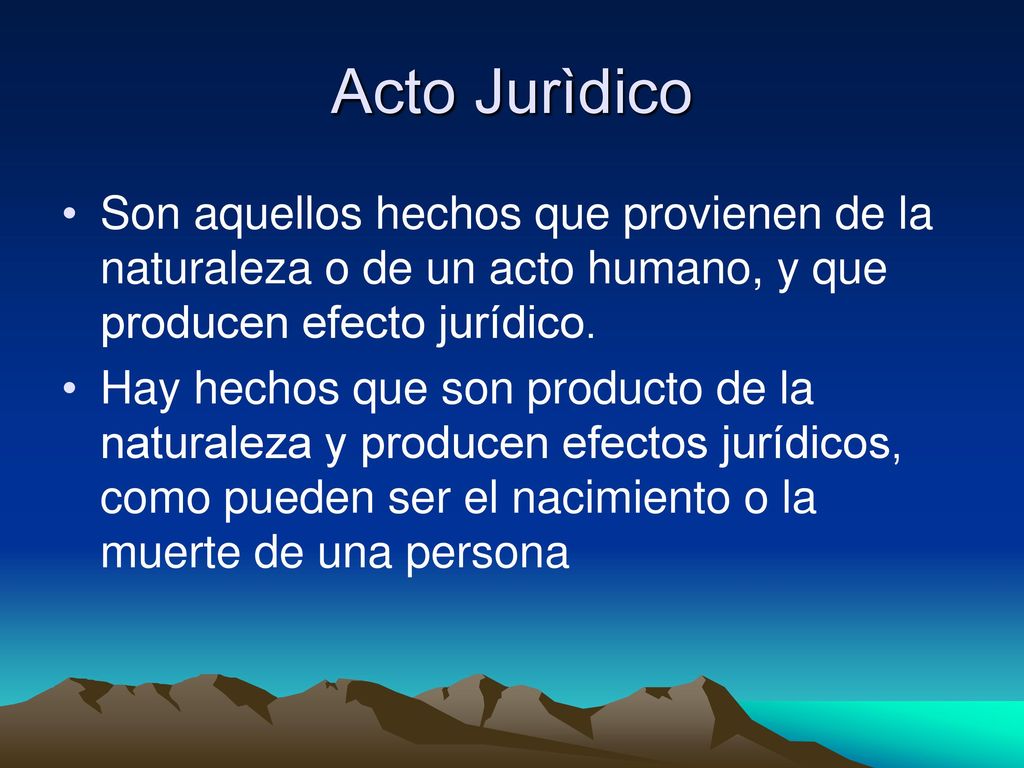 Acto Jurìdico

• Son aquellos hechos que provienen de la naturaleza o de un acto humano, y que producen efecto jurídico.

• Hay hechos que son producto de la naturaleza y producen efectos jurídicos, como pueden ser el nacimiento o la muerte de una persona